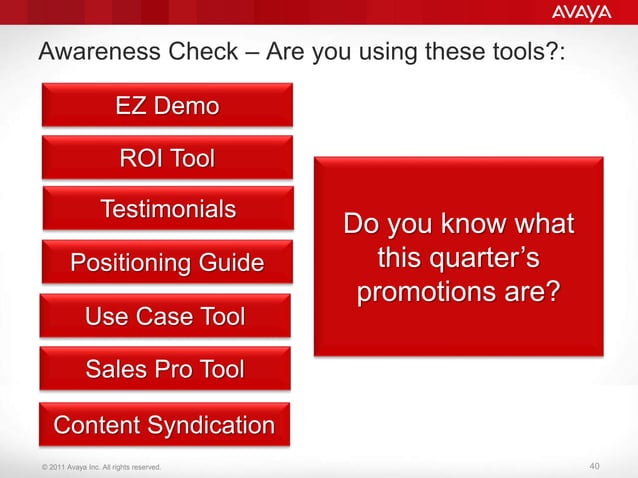 AVAYA

Awareness Check – Are you using these tools?:

EZ Demo

ROI Tool

Testimonials

Positioning Guide

Use Case Tool

Sales Pro Tool

Content Syndication

Do you know what this quarter's promotions are?

© 2011 Avaya Inc. All rights reserved.

40